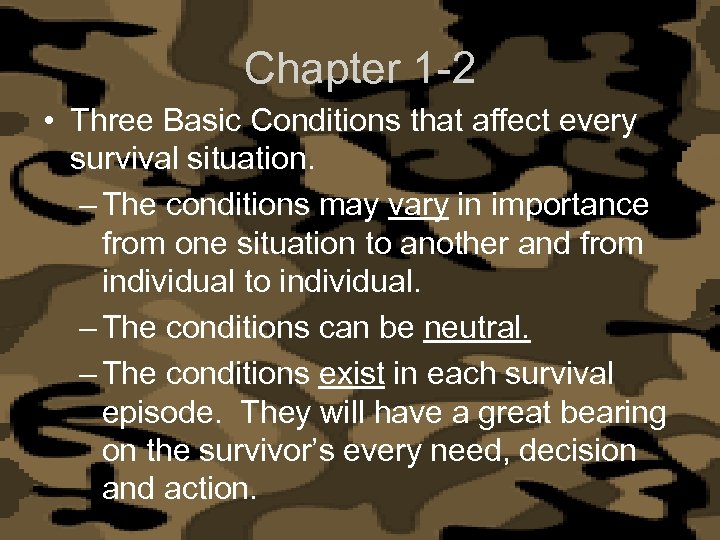 Chapter 1-2

• Three Basic Conditions that affect every survival situation.

– The conditions may vary in importance from one situation to another and from individual to individual.

– The conditions can be neutral.

– The conditions exist in each survival episode. They will have a great bearing on the survivor's every need, decision and action.